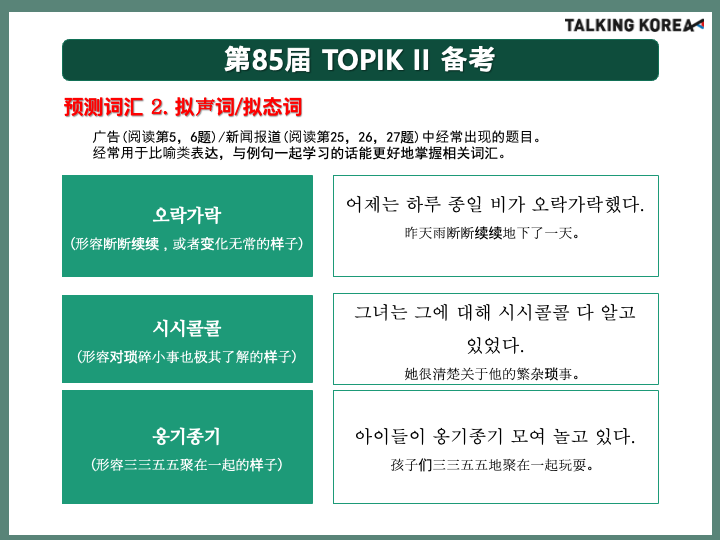 TALKING KOREA

第85届 TOPIK II 备考

预测词汇 2. 拟声词/拟态词

广告(阅读第5，6题)/新闻报道(阅读第25，26，27题)中经常出现的题目。
经常用于比喻类表达，与例句一起学习的话能更好地掌握相关词汇。

오락가락
(形容断断续续，或者变化无常的样子)

어제는 하루 종일 비가 오락가락했다.
昨天雨断断续续地下了一天。

시시콜콜
(形容对琐碎小事也极其了解的样子)

그녀는 그에 대해 시시콜콜 다 알고 있었다.
她很清楚关于他的繁杂琐事。

옹기종기
(形容三三五五聚在一起的样子)

아이들이 옹기종기 모여 놀고 있다.
孩子们三三五五地聚在一起玩耍。